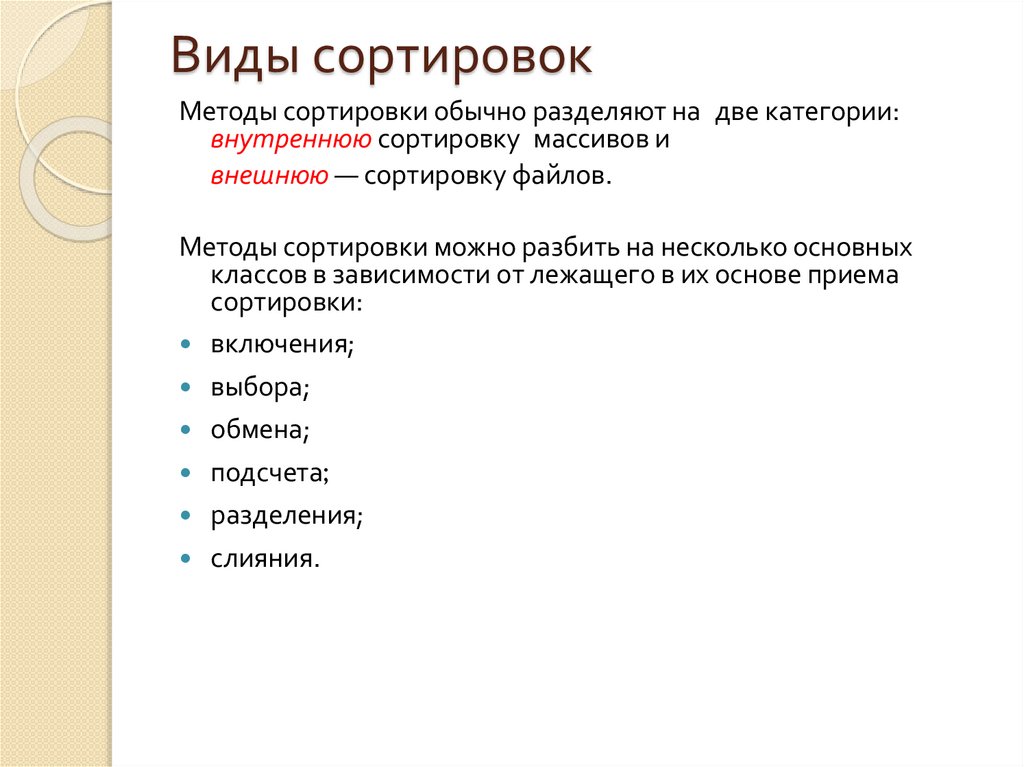 Виды сортировок

Методы сортировки обычно разделяют на две категории: внутреннюю сортировку массивов и

внешнюю — сортировку файлов.

Методы сортировки можно разбить на несколько основных классов в зависимости от лежащего в их основе приема сортировки:

- включения;
- выбора;
- обмена;
- подсчета;
- разделения;
- слияния.